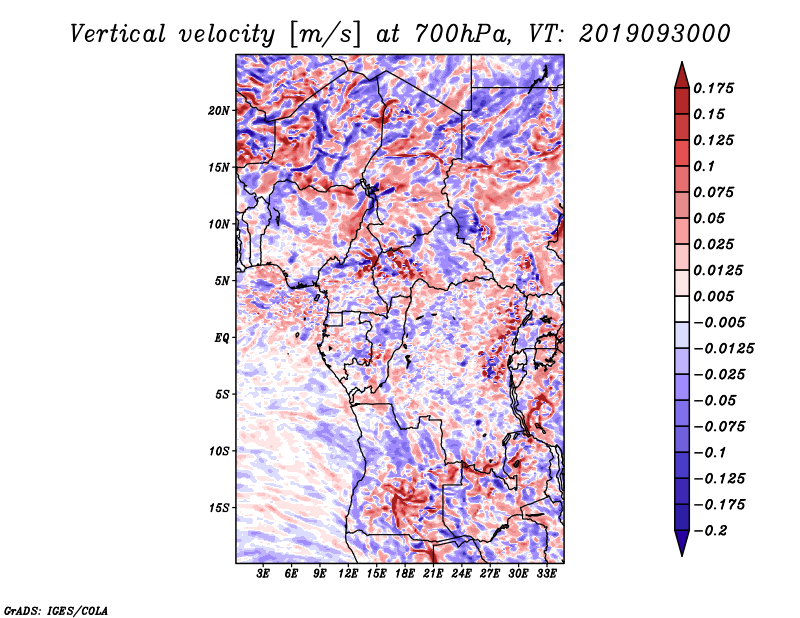 Vertical velocity [m/s] at 700hPa, VT: 2019093000

20N
15N
10N
5N
EQ
5S
10S
15S

3E 6E 9E 12E 15E 18E 21E 24E 27E 30E 33E

0.175
0.15
0.125
0.1
0.075
0.05
0.025
0.0125
0.005
−0.005
−0.0125
−0.025
−0.05
−0.075
−0.1
−0.125
−0.175
−0.2

GrADS: IGES/COLA